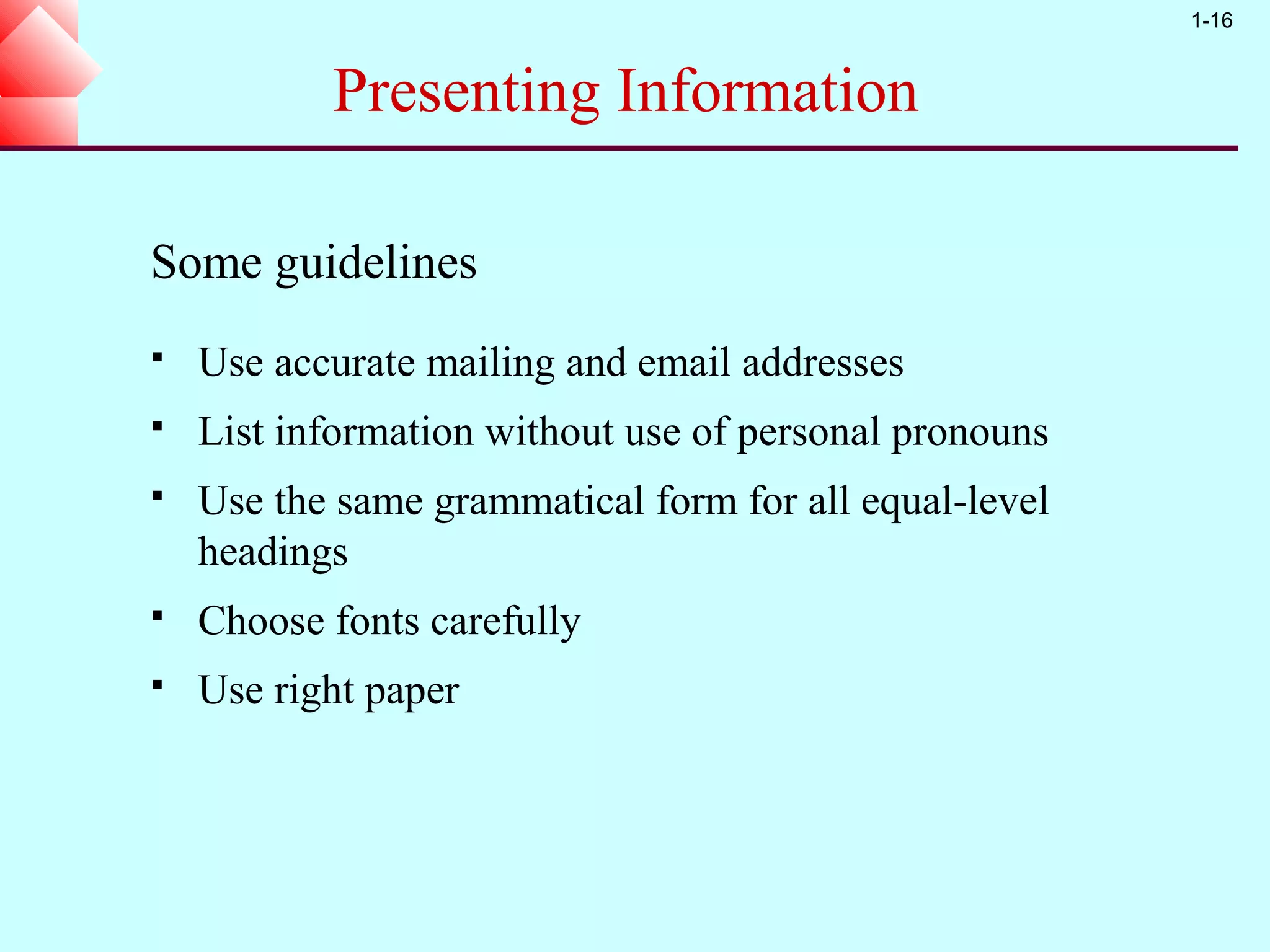 1-16

Presenting Information

Some guidelines

▪ Use accurate mailing and email addresses
▪ List information without use of personal pronouns
▪ Use the same grammatical form for all equal-level headings
▪ Choose fonts carefully
▪ Use right paper